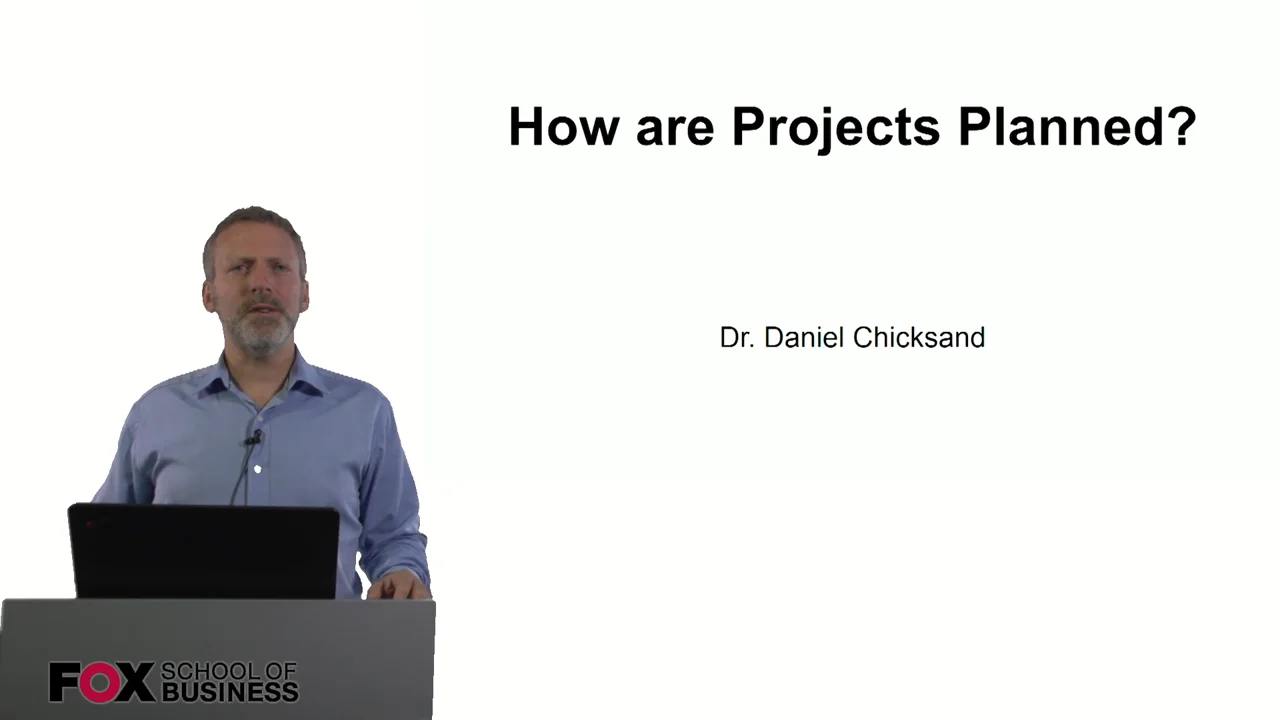 How are Projects Planned?

Dr. Daniel Chicksand

FOX SCHOOL OF BUSINESS